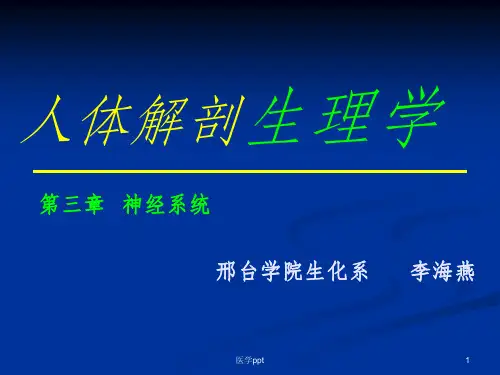 人体解剖生理学

第三章 神经系统

邢台学院生化系 李海燕

医学ppt

1